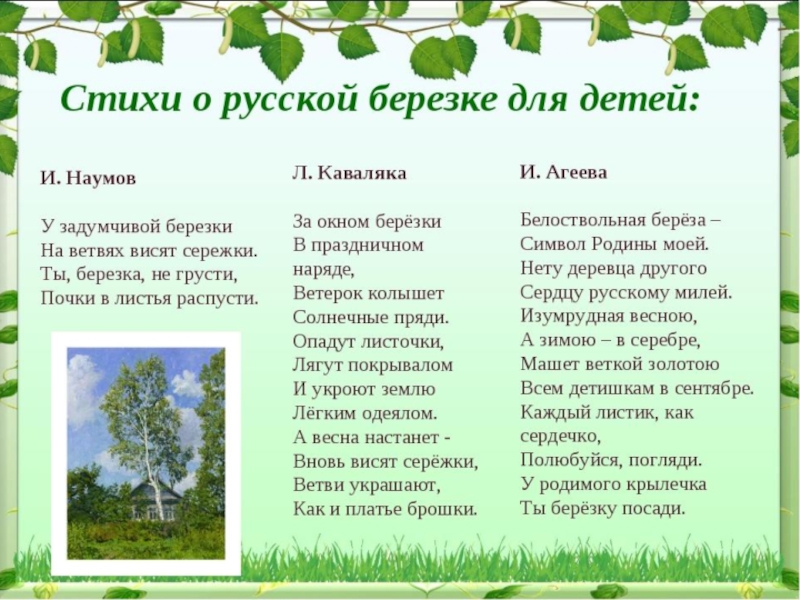 Стихи о русской березке для детей:

И. Наумов

У задумчивой березки
На ветвях висят сережки.
Ты, березка, не грусти,
Почки в листья распусти.

Л. Каваляка

За окном берёзки
В праздничном наряде,
Ветерок колышет
Солнечные пряди.
Опадут листочки,
Лягут покрывалом
И укроют землю
Лёгким одеялом.
А весна настанет -
Вновь висят серёжки,
Ветви украшают,
Как и платье брошки.

И. Агеева

Белоствольная берёза –
Символ Родины моей.
Нету деревца другого
Сердцу русскому милей.
Изумрудная весною,
А зимою – в серебре,
Машет веткой золотою
Всем детишкам в сентябре.
Каждый листик, как сердечко,
Полюбуйся, погляди.
У родимого крылечка
Ты берёзку посади.